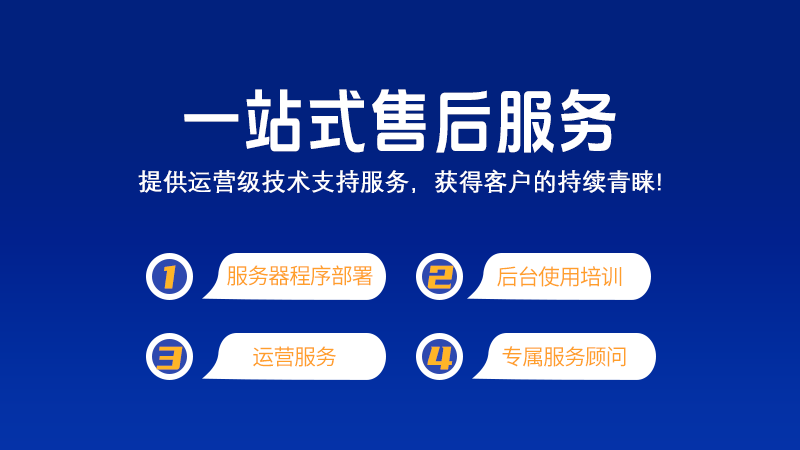 一站式售后服务

提供运营级技术支持服务，获得客户的持续青睐!

1 服务器程序部署

2 后台使用培训

3 运营服务

4 专属服务顾问